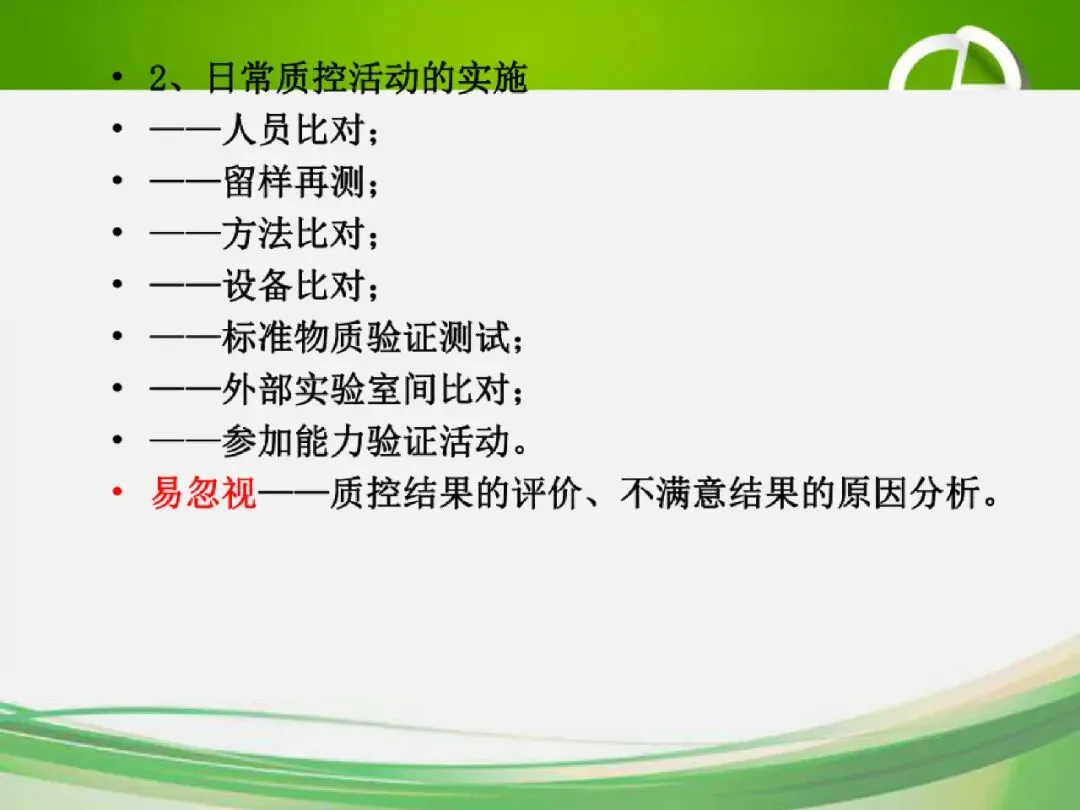 • 2、日常质控活动的实施
• ——人员比对；
• ——留样再测；
• ——方法比对；
• ——设备比对；
• ——标准物质验证测试；
• ——外部实验室间比对；
• ——参加能力验证活动。
• 易忽视——质控结果的评价、不满意结果的原因分析。